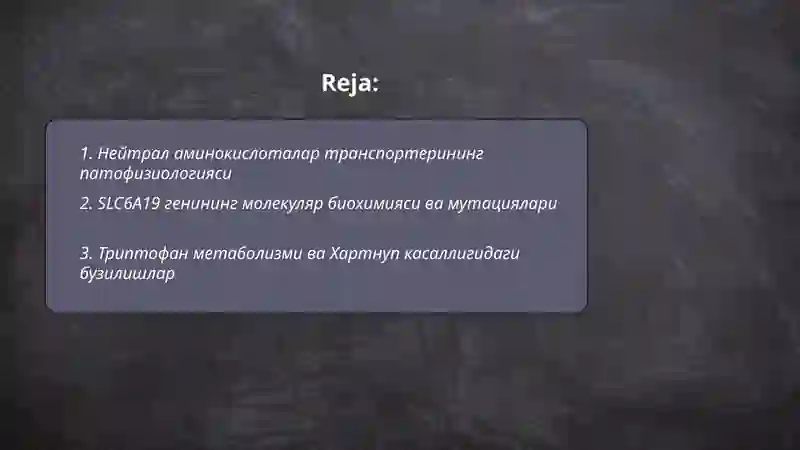 Reja:

1. Нейтрал аминокислоталар транспортерининг патофизиологияси

2. SLC6A19 генининг молекуляр биохимияси ва мутациялари

3. Триптофан метаболизми ва Хартнуп касаллигидаги бузилишлар